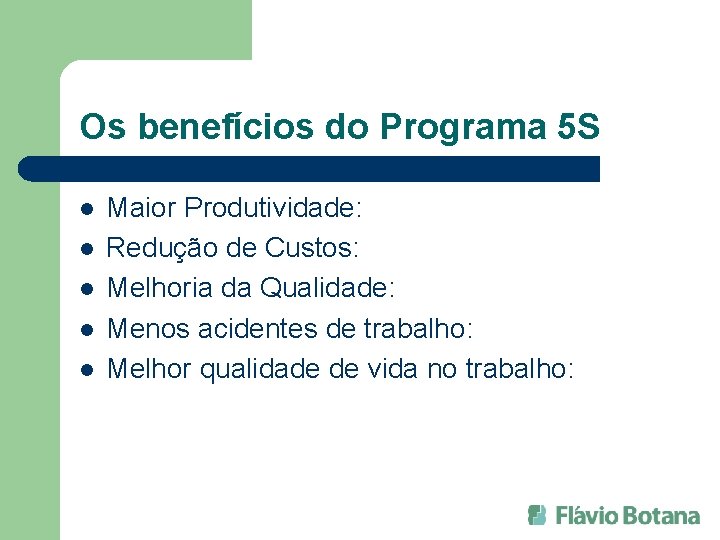 Os benefícios do Programa 5S

- Maior Produtividade:
- Redução de Custos:
- Melhoria da Qualidade:
- Menos acidentes de trabalho:
- Melhor qualidade de vida no trabalho:

Flávio Botana